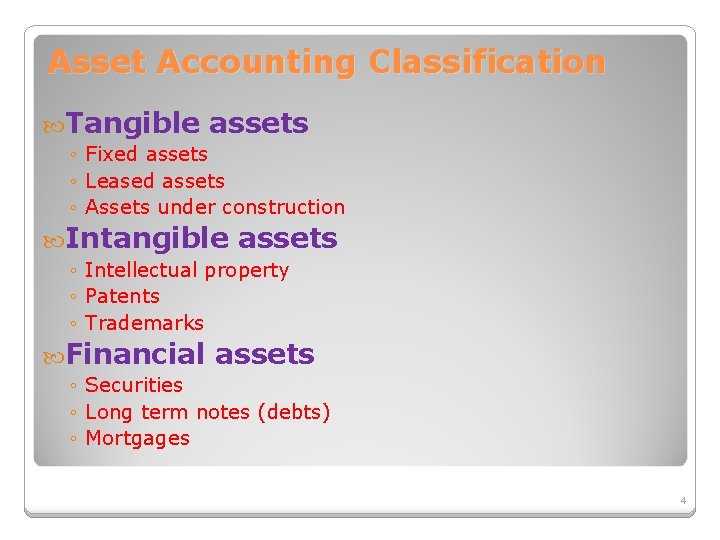 Asset Accounting Classification

Tangible assets
◦ Fixed assets
◦ Leased assets
◦ Assets under construction

Intangible assets
◦ Intellectual property
◦ Patents
◦ Trademarks

Financial assets
◦ Securities
◦ Long term notes (debts)
◦ Mortgages

4